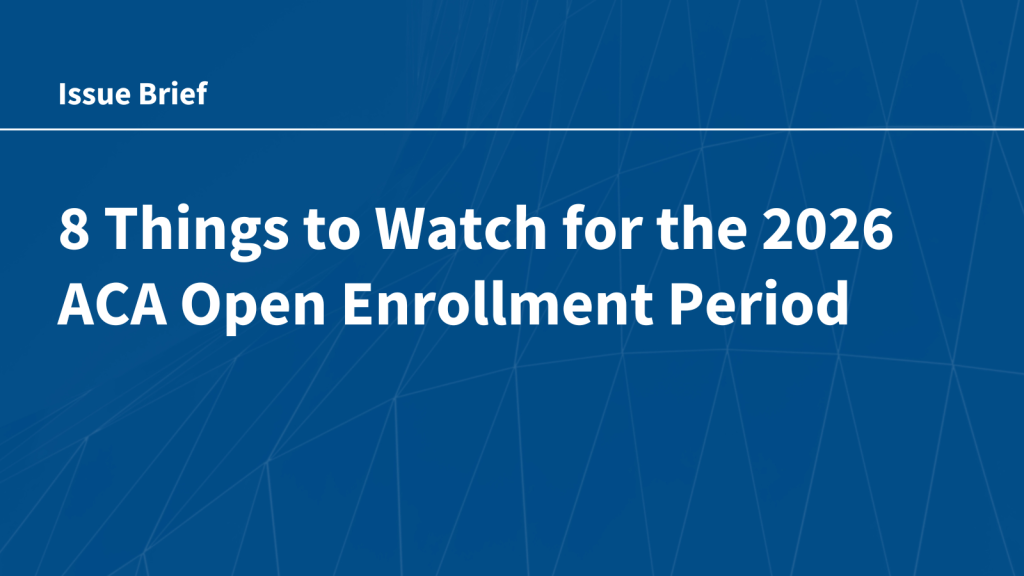 Issue Brief

8 Things to Watch for the 2026 ACA Open Enrollment Period